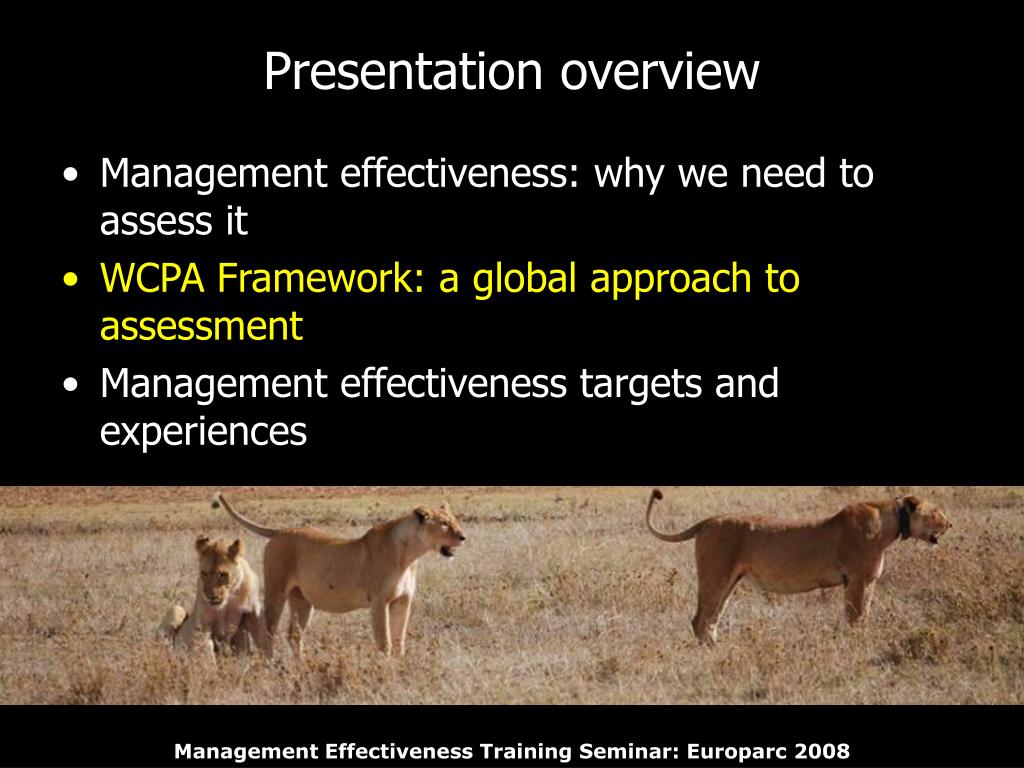 Presentation overview

• Management effectiveness: why we need to assess it
• WCPA Framework: a global approach to assessment
• Management effectiveness targets and experiences

Management Effectiveness Training Seminar: Europarc 2008